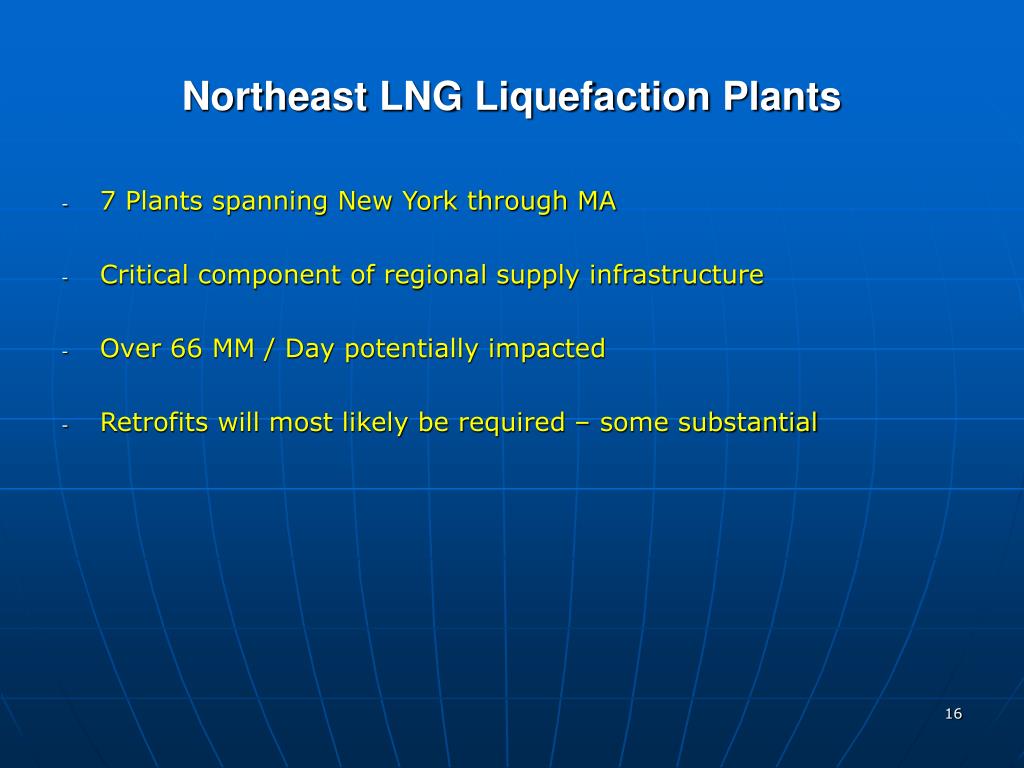 Northeast LNG Liquefaction Plants

- 7 Plants spanning New York through MA

- Critical component of regional supply infrastructure

- Over 66 MM / Day potentially impacted

- Retrofits will most likely be required – some substantial

16